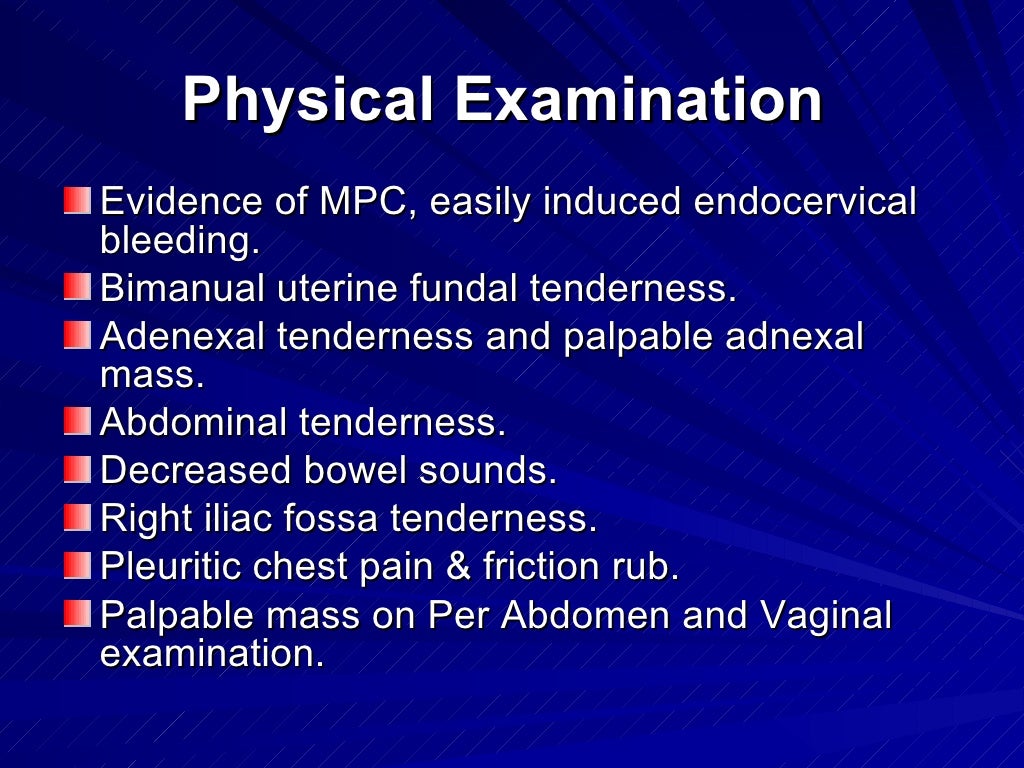 Physical Examination

Evidence of MPC, easily induced endocervical bleeding.
Bimanual uterine fundal tenderness.
Adenexal tenderness and palpable adnexal mass.
Abdominal tenderness.
Decreased bowel sounds.
Right iliac fossa tenderness.
Pleuritic chest pain & friction rub.
Palpable mass on Per Abdomen and Vaginal examination.